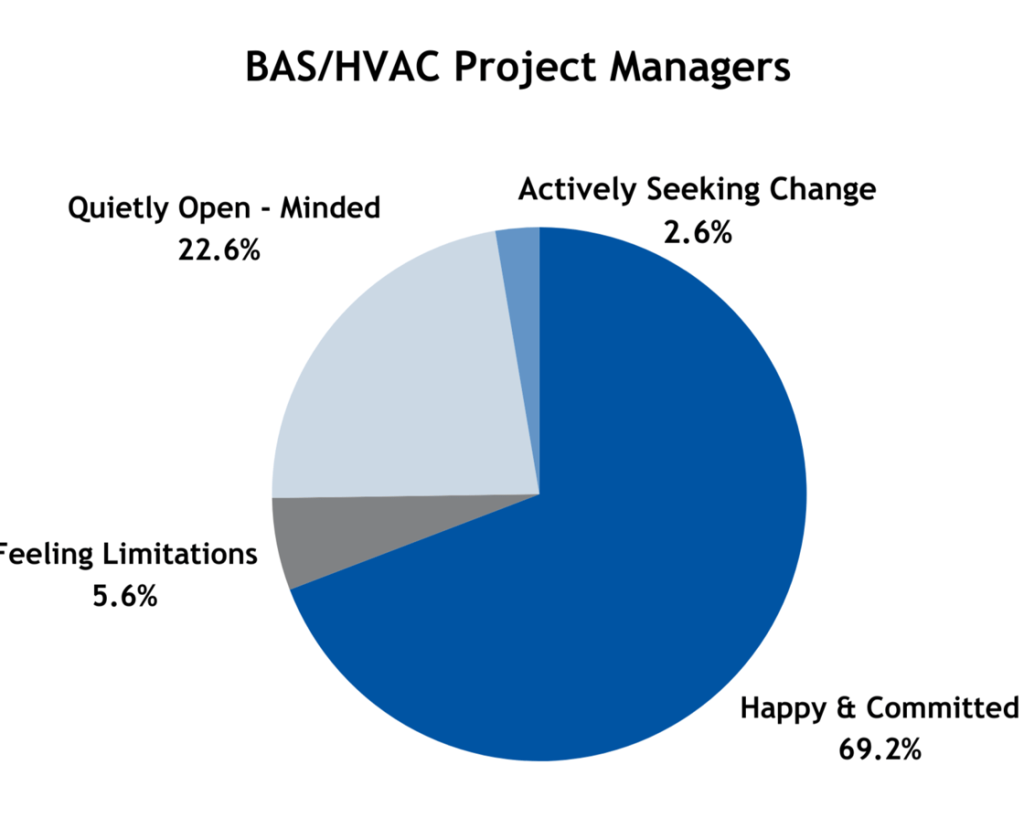 BAS/HVAC Project Managers

Quietly Open - Minded
22.6%

Actively Seeking Change
2.6%

Feeling Limitations
5.6%

Happy & Committed
69.2%